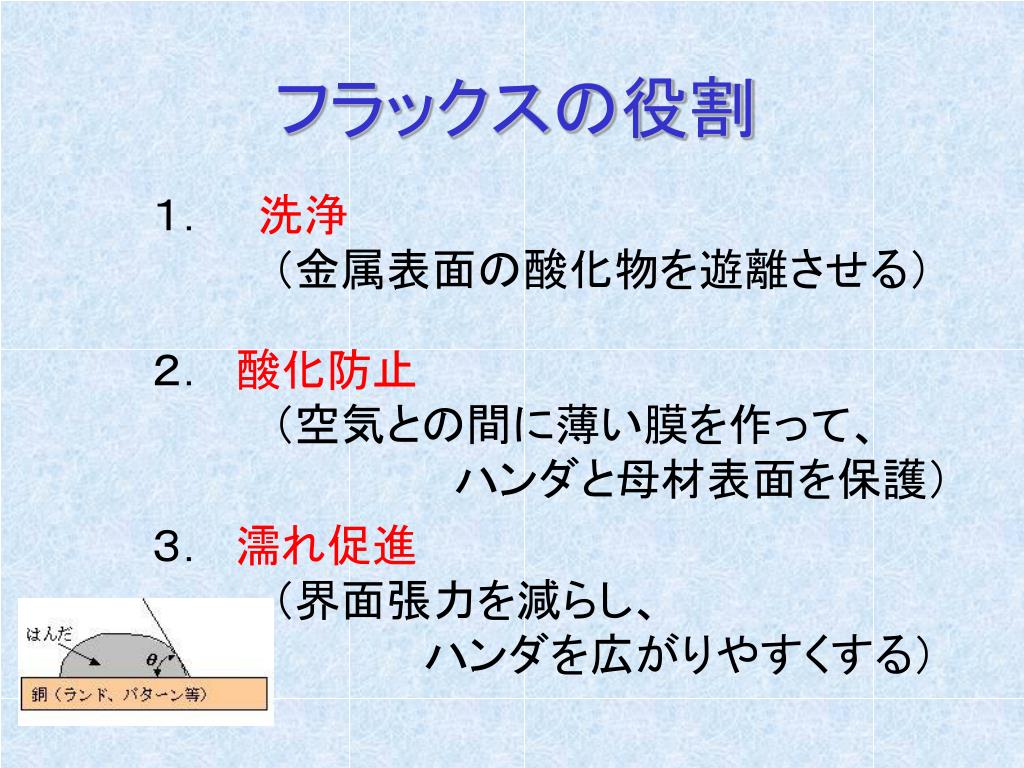 フラックスの役割

１．　洗浄
（金属表面の酸化物を遊離させる）

２．　酸化防止
（空気との間に薄い膜を作って、
ハンダと母材表面を保護）

３．　濡れ促進
（界面張力を減らし、
ハンダを広がりやすくする）

はんだ
$\theta$
銅（ランド、パターン等）